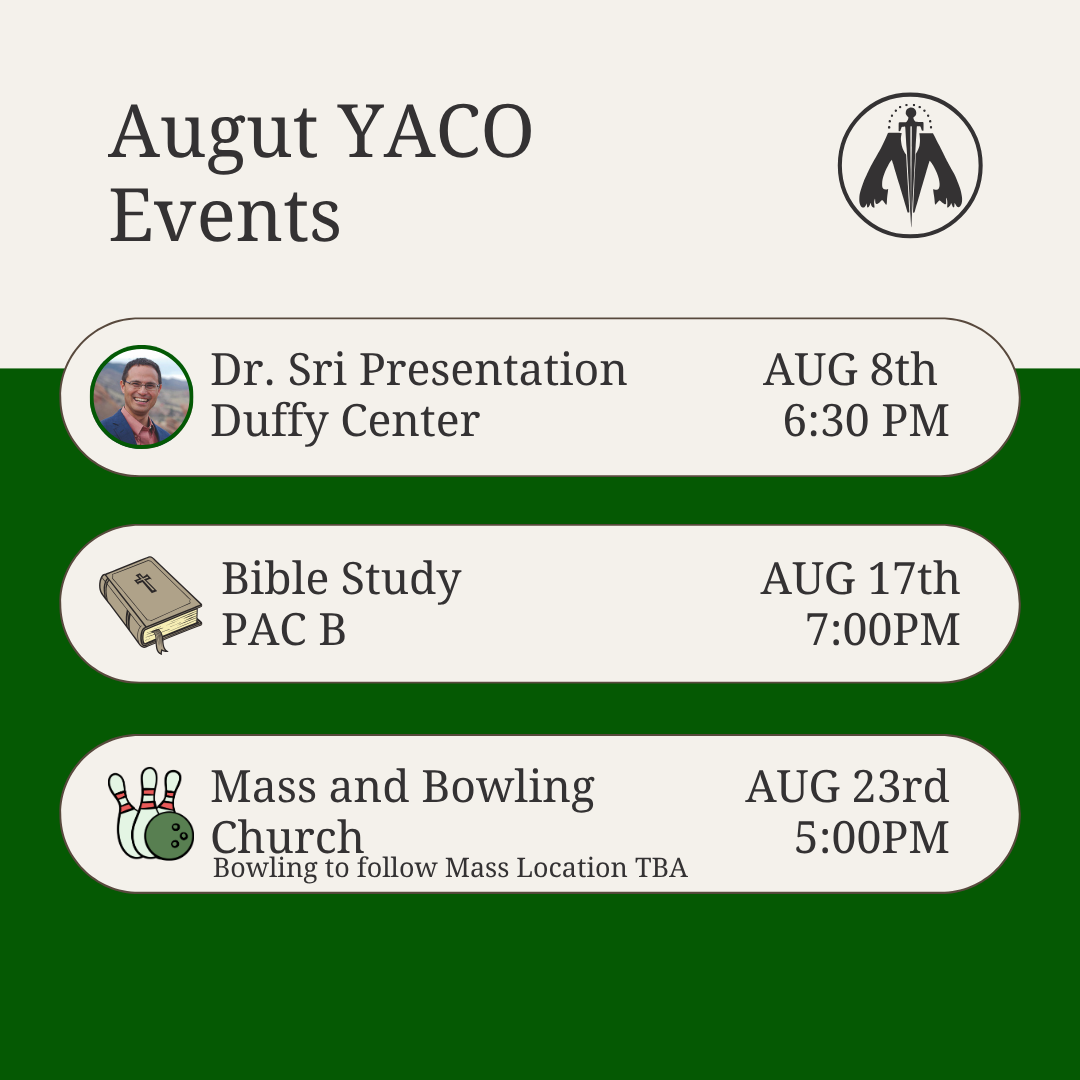 Augut YACO Events

Dr. Sri Presentation
Duffy Center

AUG 8th
6:30 PM

Bible Study
PAC B

AUG 17th
7:00PM

Mass and Bowling
Church
Bowling to follow Mass Location TBA

AUG 23rd
5:00PM